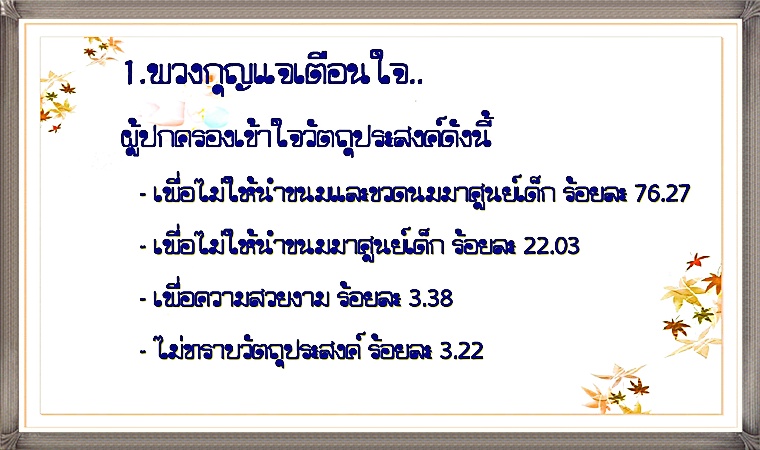 1.พวงกุญแจเตือนใจ..

ผู้ปกครองเข้าใจวัตถุประสงค์ดังนี้

- เพื่อไม่ให้นำขนมและขวดนมมาศูนย์เด็ก ร้อยละ 76.27

- เพื่อไม่ให้นำขนมมาศูนย์เด็ก ร้อยละ 22.03

- เพื่อความสวยงาม ร้อยละ 3.38

- ไม่ทราบวัตถุประสงค์ ร้อยละ 3.22